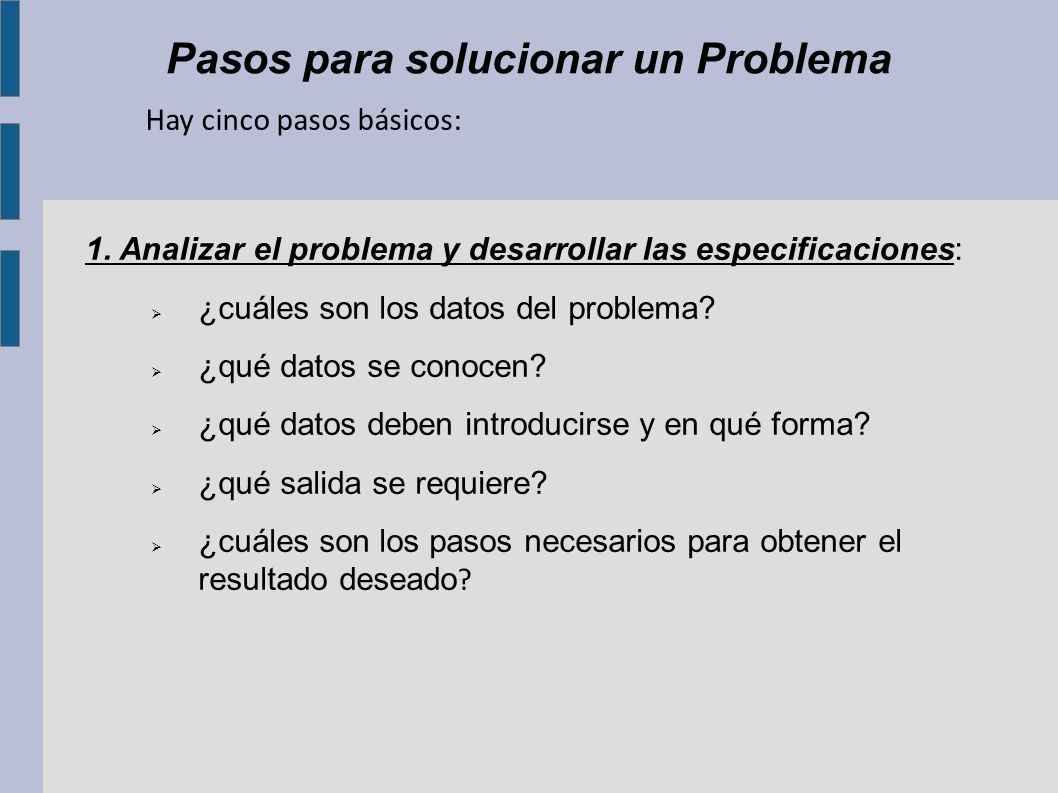 Pasos para solucionar un Problema

Hay cinco pasos básicos:

1. Analizar el problema y desarrollar las especificaciones:

¿cuáles son los datos del problema?

¿qué datos se conocen?

¿qué datos deben introducirse y en qué forma?

¿qué salida se requiere?

¿cuáles son los pasos necesarios para obtener el resultado deseado?